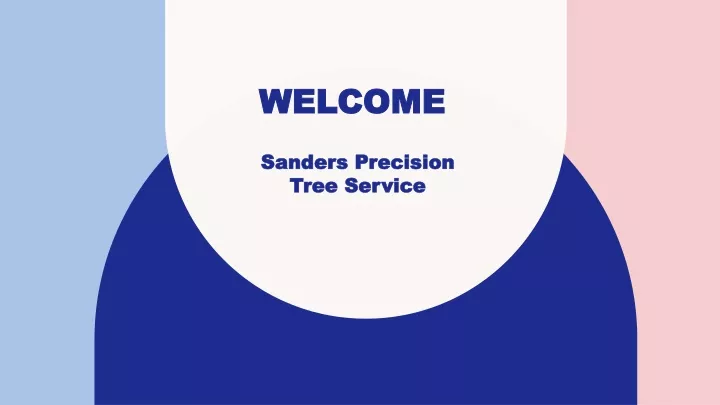 WELCOME

Sanders Precision Tree Service